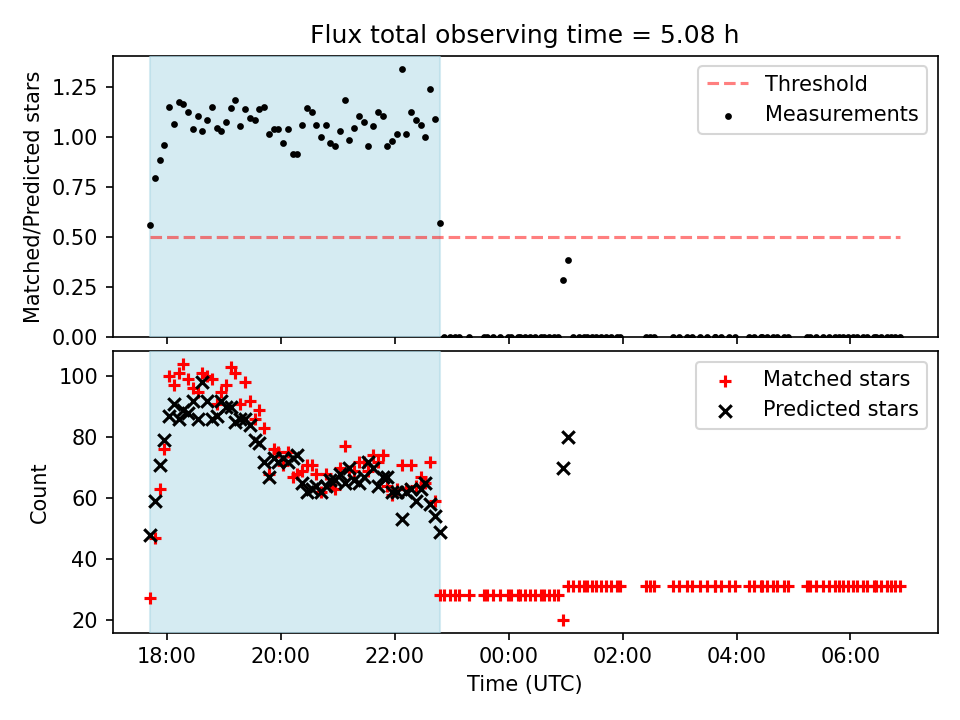 Flux total observing time = 5.08 h

Matched/Predicted stars

1.25
1.00
0.75
0.50
0.25
0.00

Threshold
Measurements

Count

100
80
60
40
20

Matched stars
Predicted stars

18:00
20:00
22:00
00:00
02:00
04:00
06:00

Time (UTC)